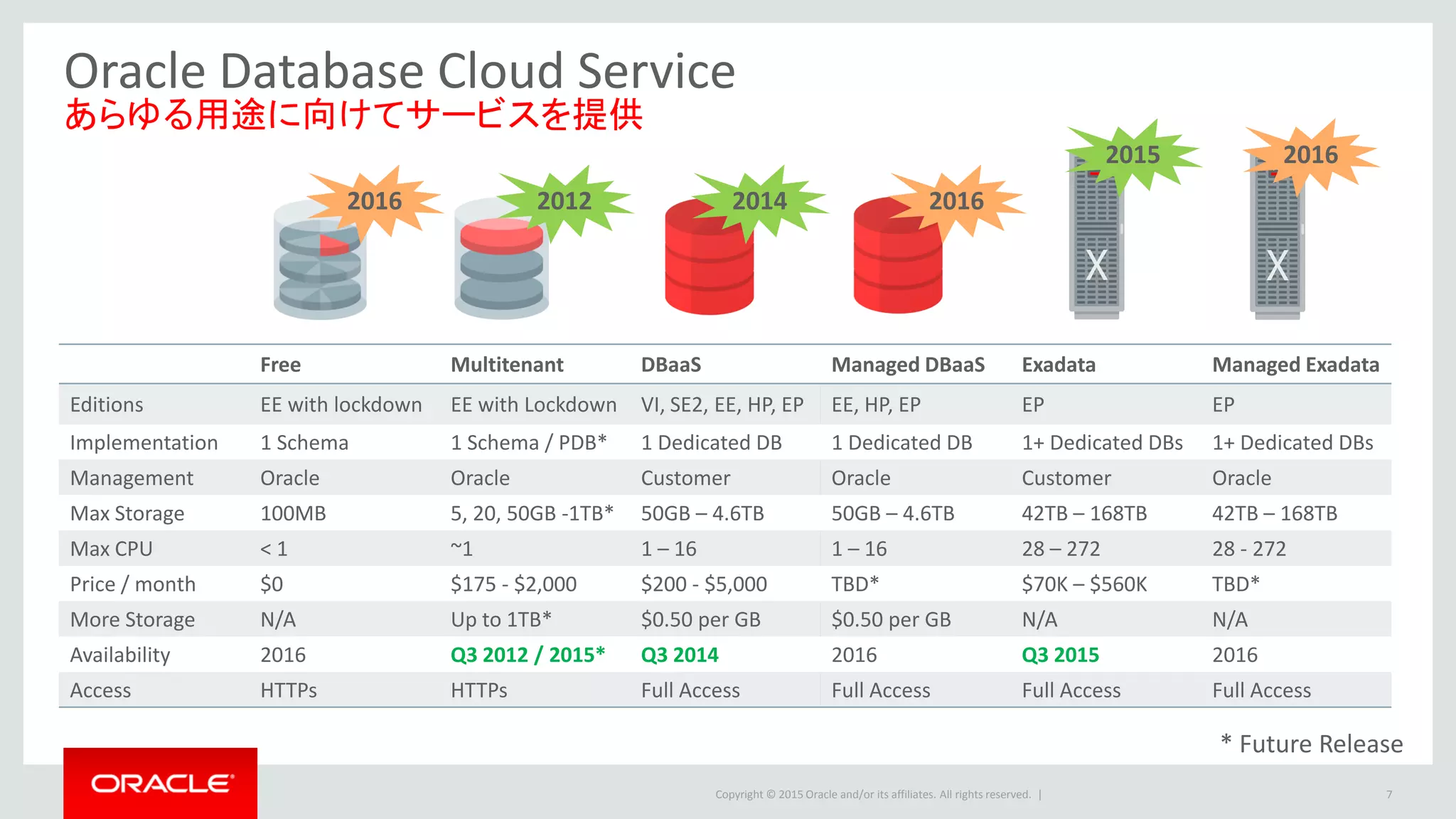 Oracle Database Cloud Service
あらゆる用途に向けてサービスを提供

2016 2012 2014 2016 2015 2016

X X

| | Free | Multitenant | DBaaS | Managed DBaaS | Exadata | Managed Exadata |
|---|---|---|---|---|---|---|
| Editions | EE with lockdown | EE with Lockdown | VI, SE2, EE, HP, EP | EE, HP, EP | EP | EP |
| Implementation | 1 Schema | 1 Schema / PDB* | 1 Dedicated DB | 1 Dedicated DB | 1+ Dedicated DBs | 1+ Dedicated DBs |
| Management | Oracle | Oracle | Customer | Oracle | Customer | Oracle |
| Max Storage | 100MB | 5, 20, 50GB -1TB* | 50GB – 4.6TB | 50GB – 4.6TB | 42TB – 168TB | 42TB – 168TB |
| Max CPU | < 1 | ~1 | 1 – 16 | 1 – 16 | 28 – 272 | 28 - 272 |
| Price / month | $0 | $175 - $2,000 | $200 - $5,000 | TBD* | $70K – $560K | TBD* |
| More Storage | N/A | Up to 1TB* | $0.50 per GB | $0.50 per GB | N/A | N/A |
| Availability | 2016 | Q3 2012 / 2015* | Q3 2014 | 2016 | Q3 2015 | 2016 |
| Access | HTTPs | HTTPs | Full Access | Full Access | Full Access | Full Access |

* Future Release

ORACLE

Copyright © 2015 Oracle and/or its affiliates. All rights reserved. |

7